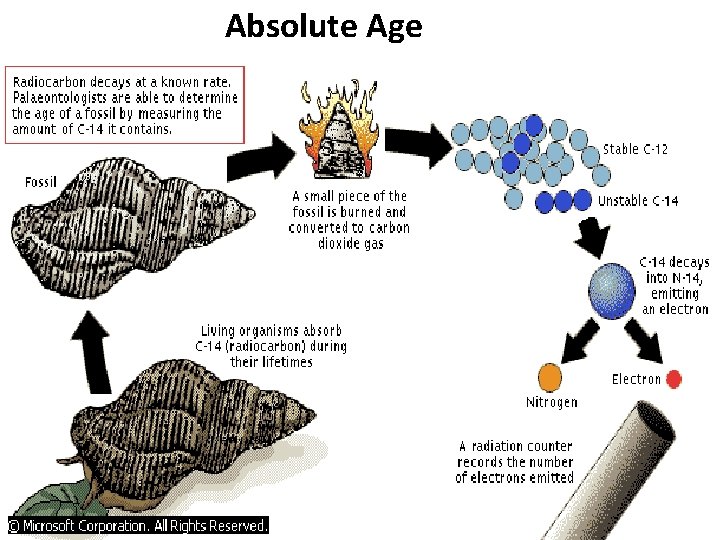 Absolute Age

Radiocarbon decays at a known rate. Palaeontologists are able to determine the age of a fossil by measuring the amount of C-14 it contains.

Fossil

A small piece of the fossil is burned and converted to carbon dioxide gas

Stable C-12

Unstable C-14

C-14 decays into N-14, emitting an electron

Living organisms absorb C-14 (radiocarbon) during their lifetimes

Nitrogen

Electron

A radiation counter records the number of electrons emitted

© Microsoft Corporation. All Rights Reserved.